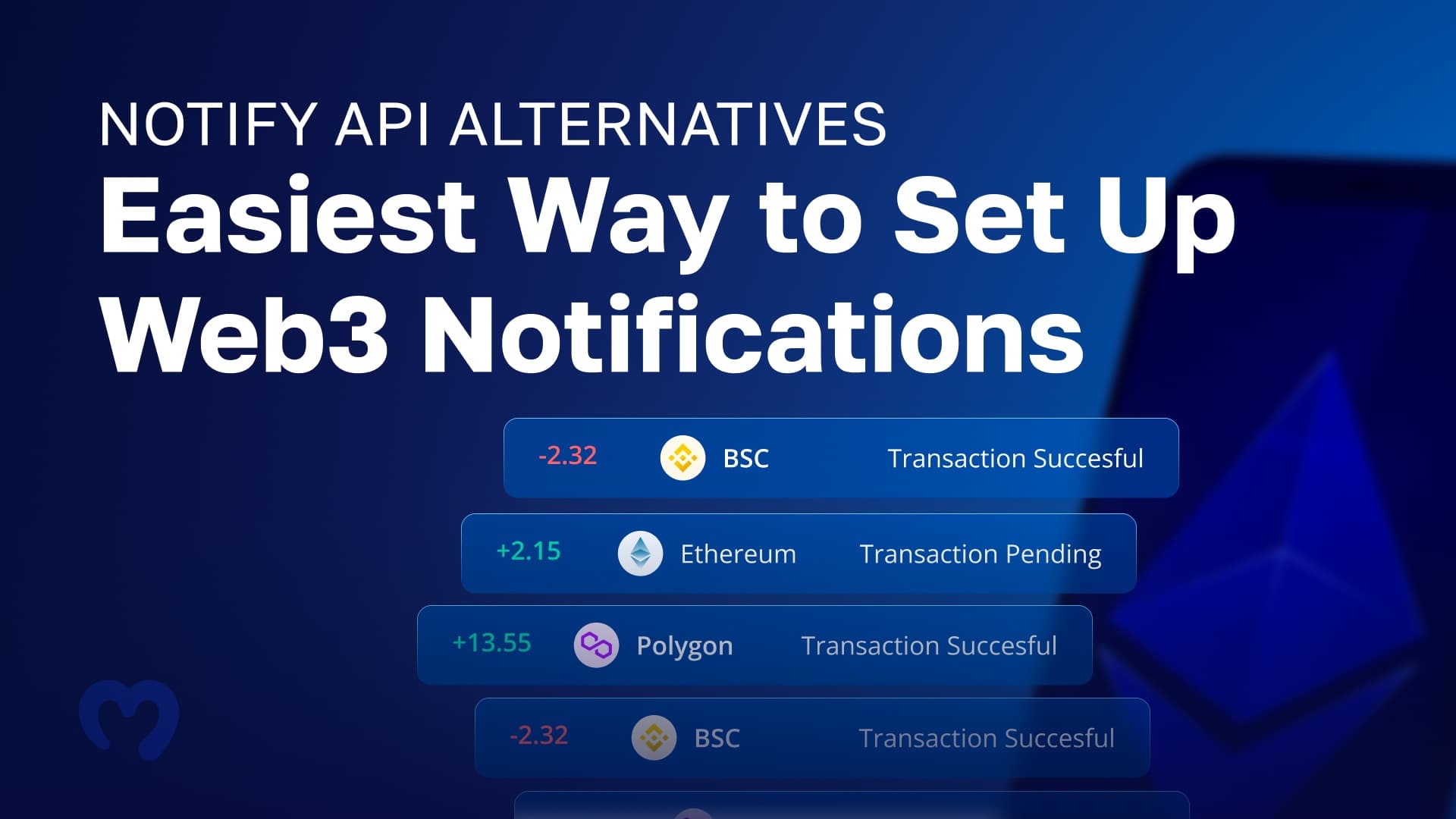 NOTIFY API ALTERNATIVES
Easiest Way to Set Up Web3 Notifications

-2.32 BSC Transaction Succesful

+2.15 Ethereum Transaction Pending

+13.55 Polygon Transaction Succesful

-2.32 BSC Transaction Succesful